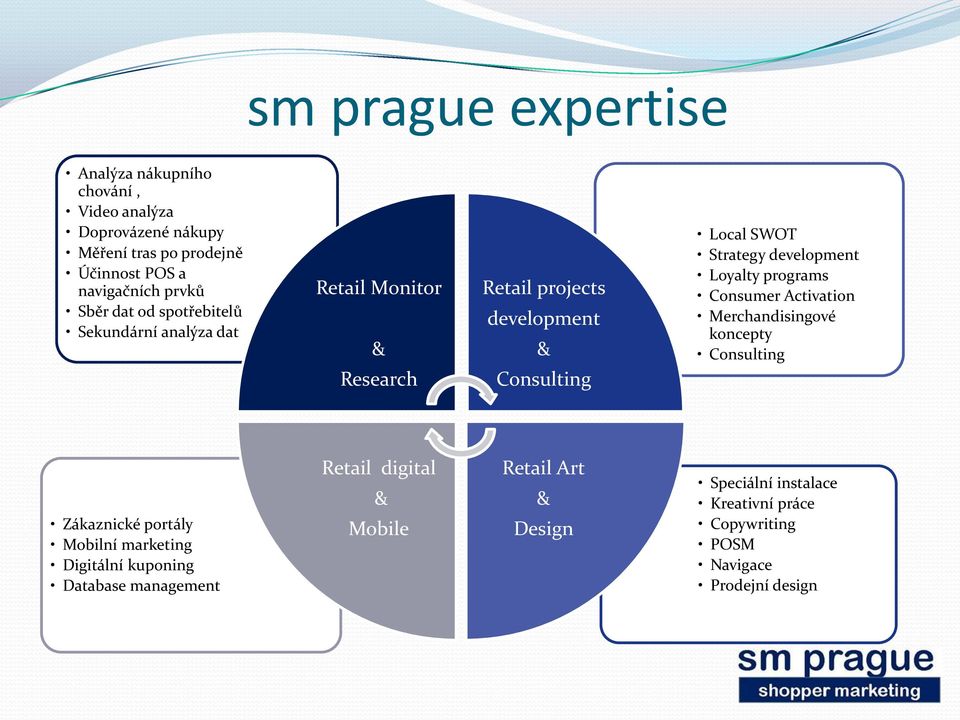 sm prague expertise

• Analýza nákupního chování ,
• Video analýza
• Doprovázené nákupy
• Měření tras po prodejně
• Účinnost POS a navigačních prvků
• Sběr dat od spotřebitelů
• Sekundární analýza dat

Retail Monitor
&
Research

Retail projects development
&
Consulting

• Local SWOT
• Strategy development
• Loyalty programs
• Consumer Activation
• Merchandisingové koncepty
• Consulting

• Zákaznické portály
• Mobilní marketing
• Digitální kuponing
• Database management

Retail digital
&
Mobile

Retail Art
&
Design

• Speciální instalace
• Kreativní práce
• Copywriting
• POSM
• Navigace
• Prodejní design

sm prague
shopper marketing